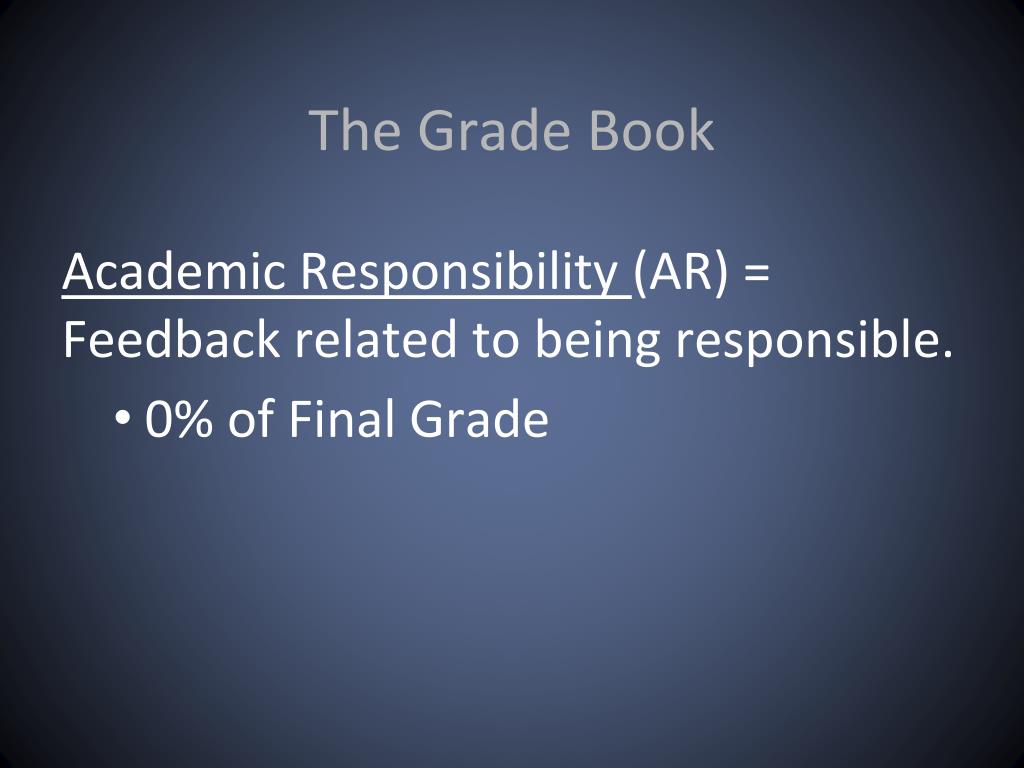 The Grade Book

Academic Responsibility (AR) = Feedback related to being responsible.

• 0% of Final Grade